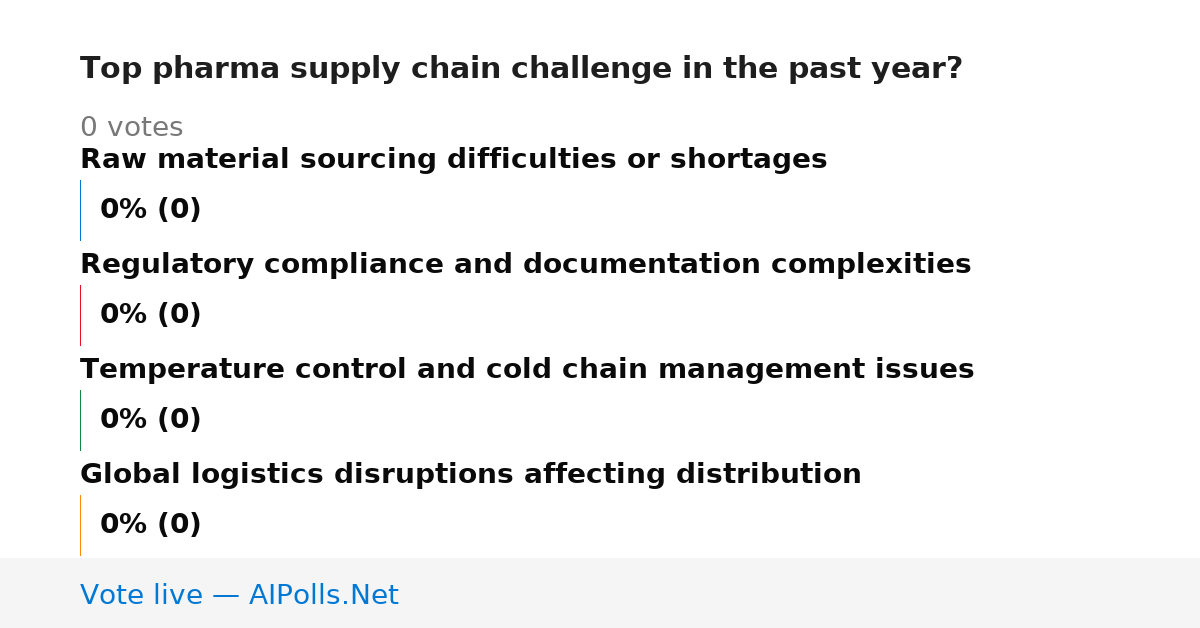 Top pharma supply chain challenge in the past year?

0 votes

Raw material sourcing difficulties or shortages

0% (0)

Regulatory compliance and documentation complexities

0% (0)

Temperature control and cold chain management issues

0% (0)

Global logistics disruptions affecting distribution

0% (0)

Vote live — AIPolls.Net